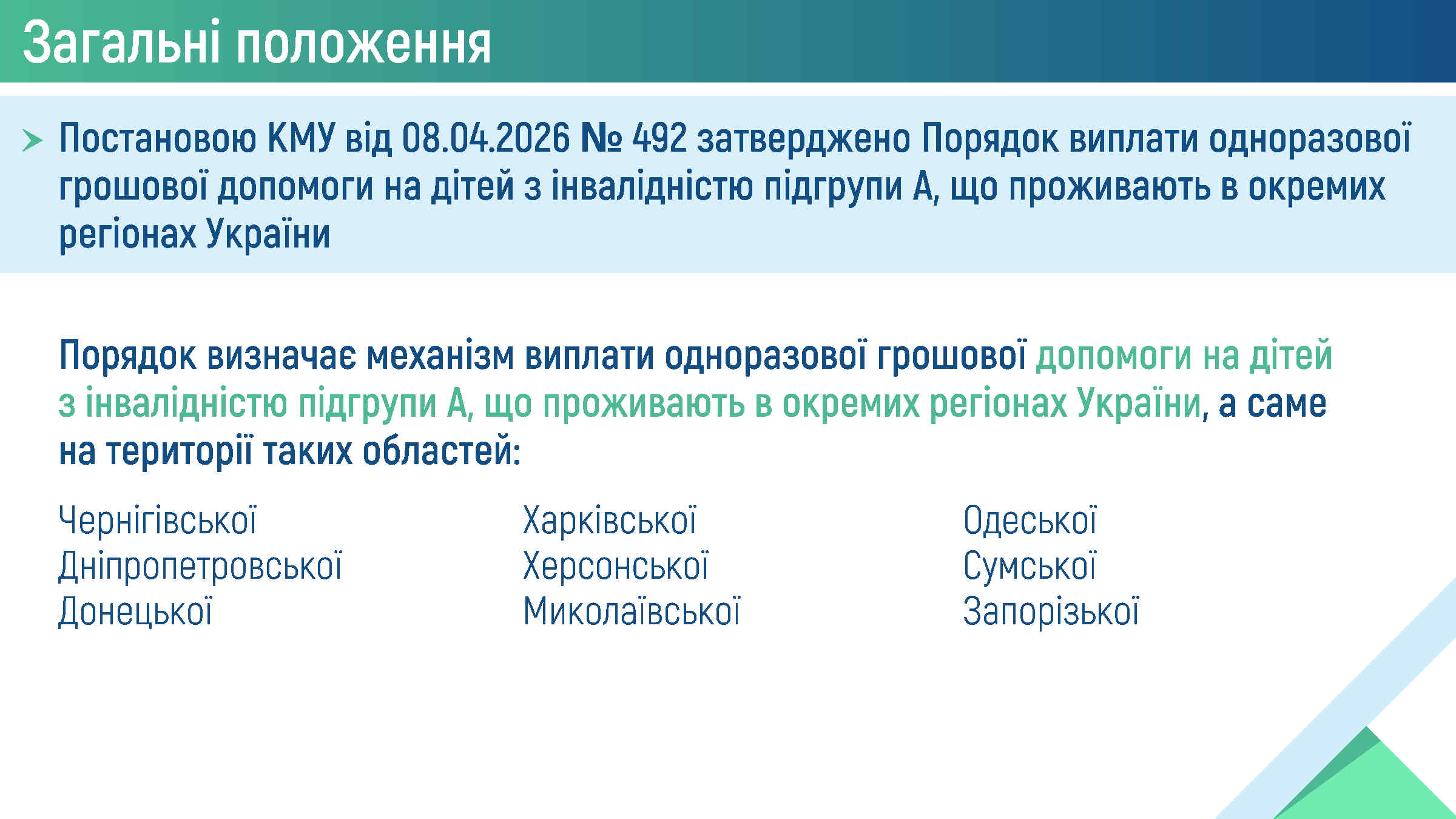 Загальні положення

Постановою КМУ від 08.04.2026 № 492 затверджено Порядок виплати одноразової грошової допомоги на дітей з інвалідністю підгрупи А, що проживають в окремих регіонах України

Порядок визначає механізм виплати одноразової грошової допомоги на дітей з інвалідністю підгрупи А, що проживають в окремих регіонах України, а саме на території таких областей:

Чернігівської
Дніпропетровської
Донецької

Харківської
Херсонської
Миколаївської

Одеської
Сумської
Запорізької